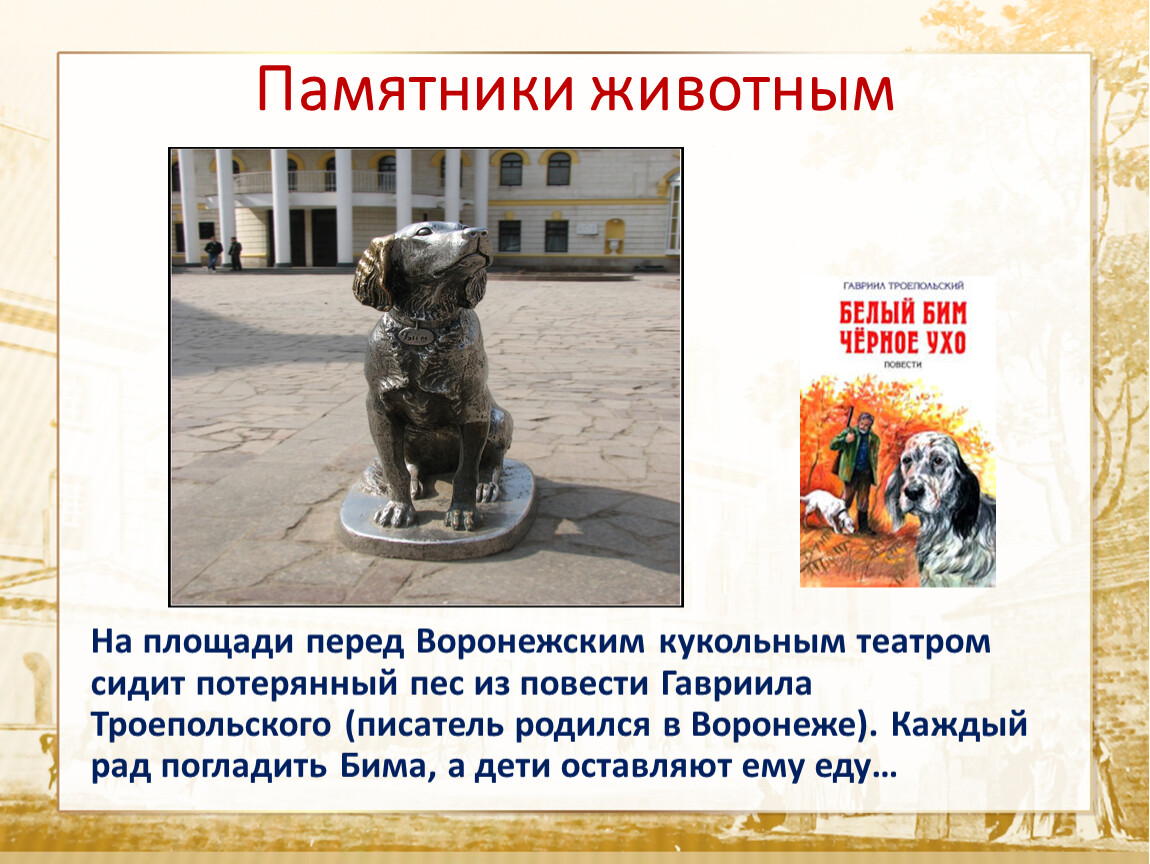 Памятники животным

ГАВРИИЛ ТРОЕПОЛЬСКИЙ

БЕЛЫЙ БИМ ЧЁРНОЕ УХО

ПОВЕСТИ

На площади перед Воронежским кукольным театром сидит потерянный пес из повести Гавриила Троепольского (писатель родился в Воронеже). Каждый рад погладить Бима, а дети оставляют ему еду…